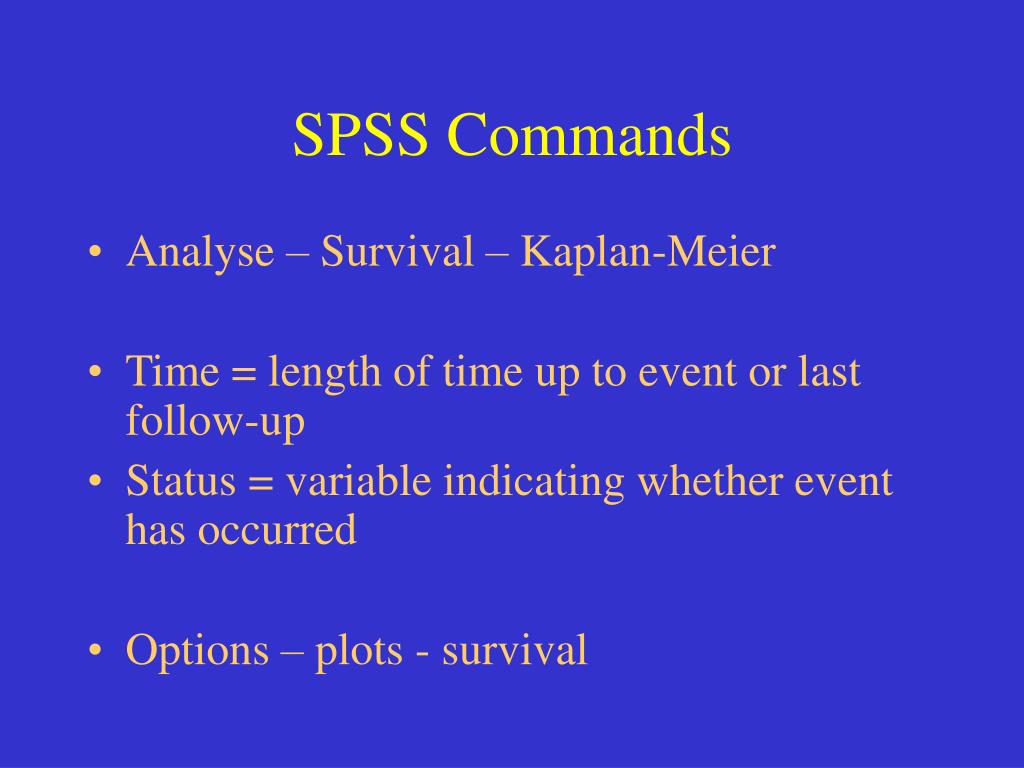 SPSS Commands

• Analyse – Survival – Kaplan-Meier

• Time = length of time up to event or last follow-up
• Status = variable indicating whether event has occurred

• Options – plots - survival